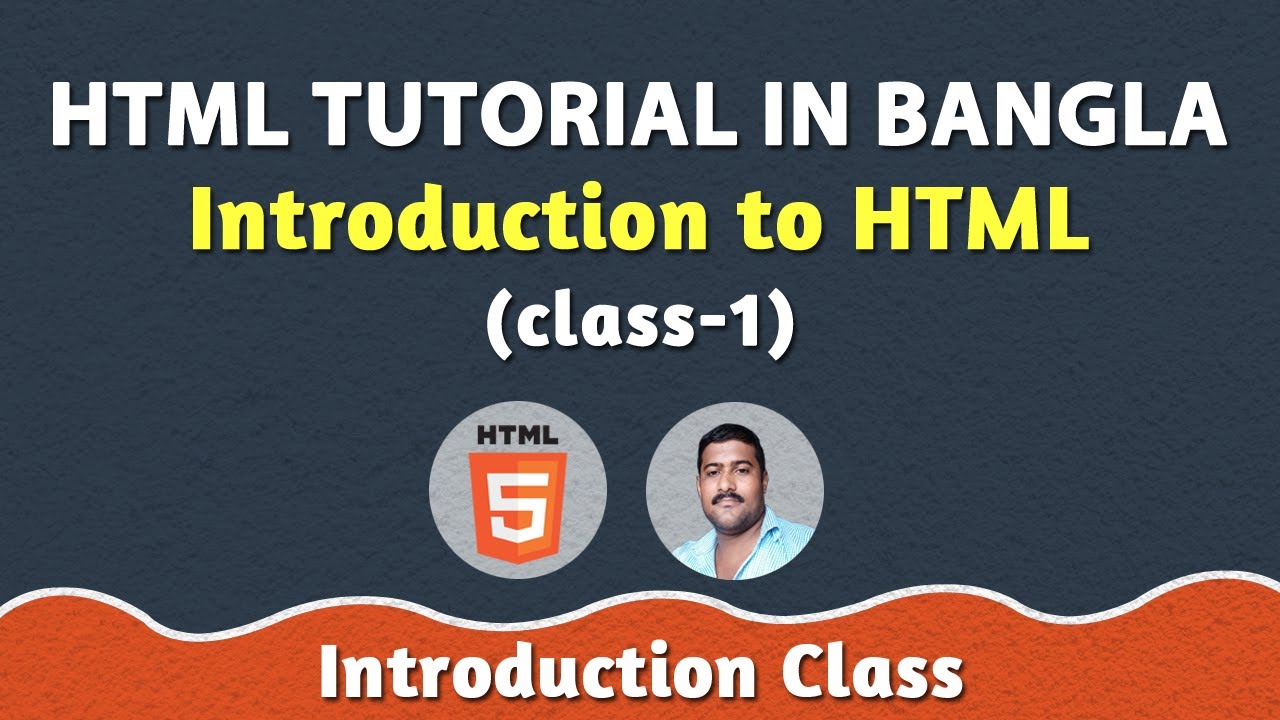 HTML TUTORIAL IN BANGLA
Introduction to HTML
(class-1)

HTML
5

Introduction Class